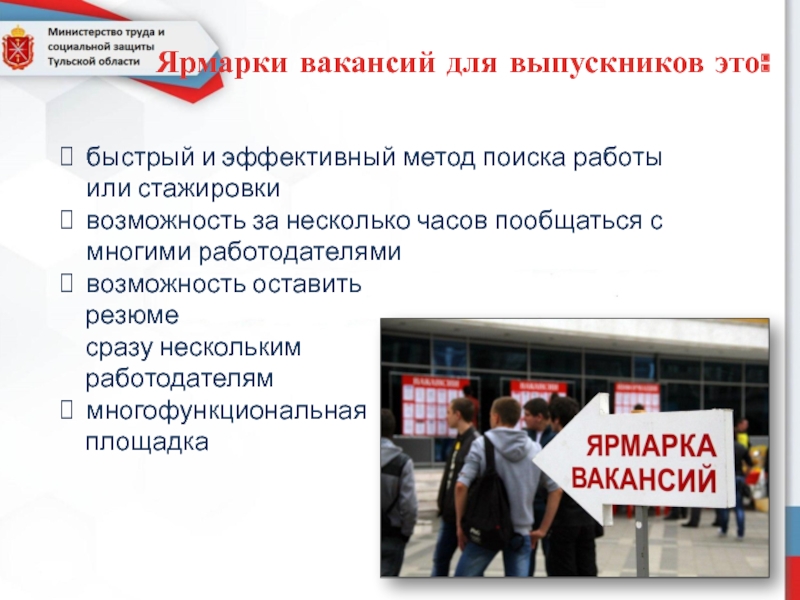 Министерство труда и социальной защиты Тульской области

Ярмарки вакансий для выпускников это:

 быстрый и эффективный метод поиска работы или стажировки
 возможность за несколько часов пообщаться с многими работодателями
 возможность оставить резюме сразу нескольким работодателям
 многофункциональная площадка

ВАКАНСИИ

ЯРМАРКА ВАКАНСИЙ